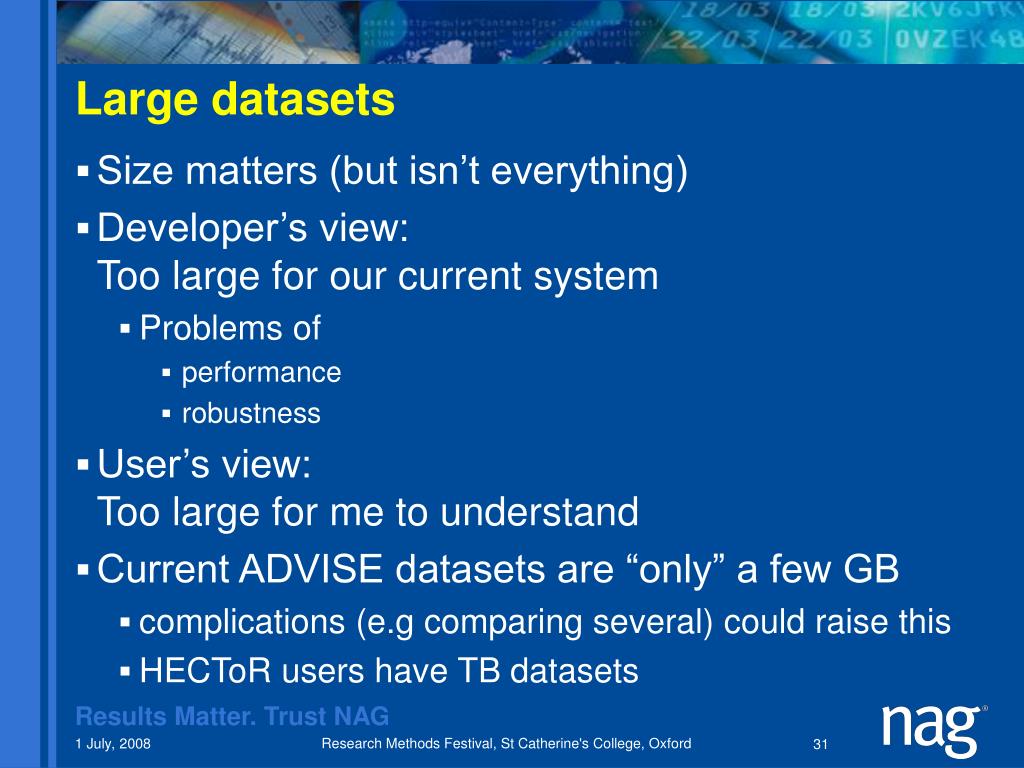 18/03 18/03 2KV6JTK
22/03 22/03 0VZEK48

Large datasets

▪ Size matters (but isn’t everything)
▪ Developer’s view:
Too large for our current system
▪ Problems of
▪ performance
▪ robustness
▪ User’s view:
Too large for me to understand
▪ Current ADVISE datasets are “only” a few GB
▪ complications (e.g comparing several) could raise this
▪ HECToR users have TB datasets

Results Matter. Trust NAG
1 July, 2008
Research Methods Festival, St Catherine's College, Oxford
31
nag®